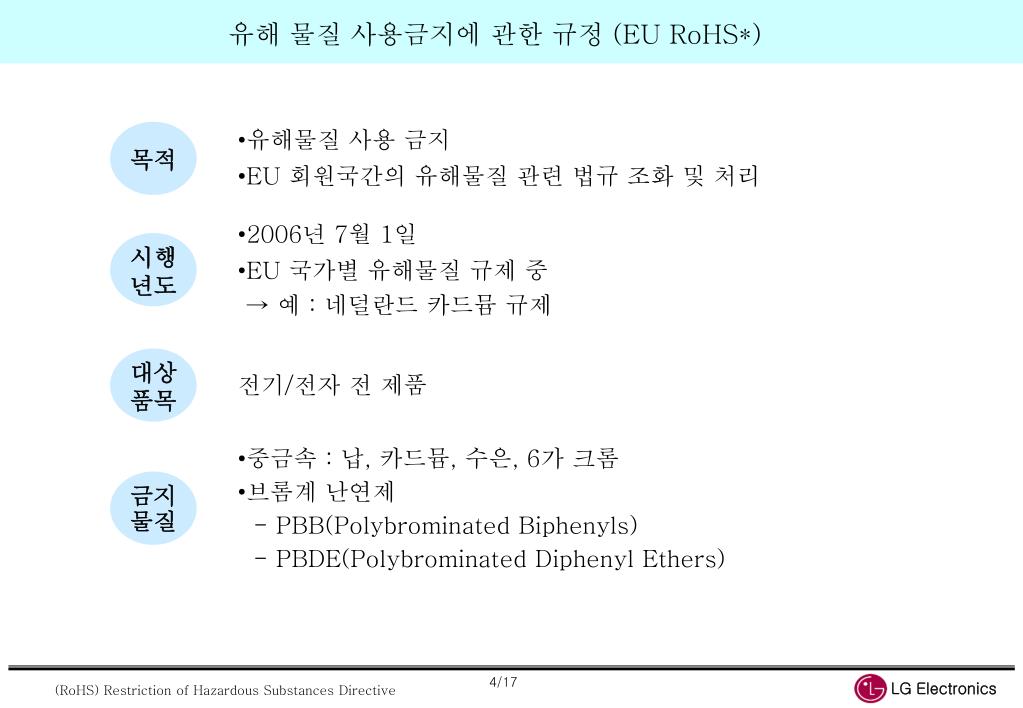 유해 물질 사용금지에 관한 규정 (EU RoHS*)

목적

•유해물질 사용 금지
•EU 회원국간의 유해물질 관련 법규 조화 및 처리

시행
년도

•2006년 7월 1일
•EU 국가별 유해물질 규제 중
→ 예 : 네덜란드 카드뮴 규제

대상
품목

전기/전자 전 제품

금지
물질

•중금속 : 납, 카드뮴, 수은, 6가 크롬
•브롬계 난연제
- PBB(Polybrominated Biphenyls)
- PBDE(Polybrominated Diphenyl Ethers)

(RoHS) Restriction of Hazardous Substances Directive

4/17

LG Electronics